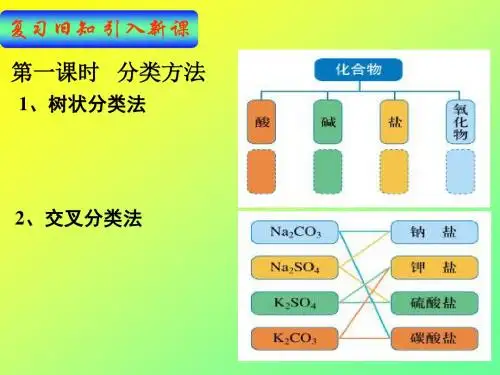 复习旧知引入新课

第一课时 分类方法

1、树状分类法

化合物

酸

碱

盐

氧化物

2、交叉分类法

$Na_2CO_3$

$Na_2SO_4$

$K_2SO_4$

$K_2CO_3$

钠 盐

钾 盐

硫酸盐

碳酸盐